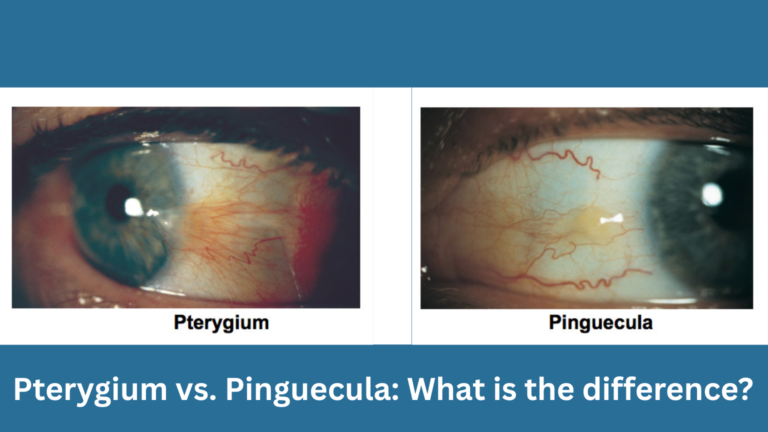 Pterygium

Pinguecula

Pterygium vs. Pinguecula: What is the difference?